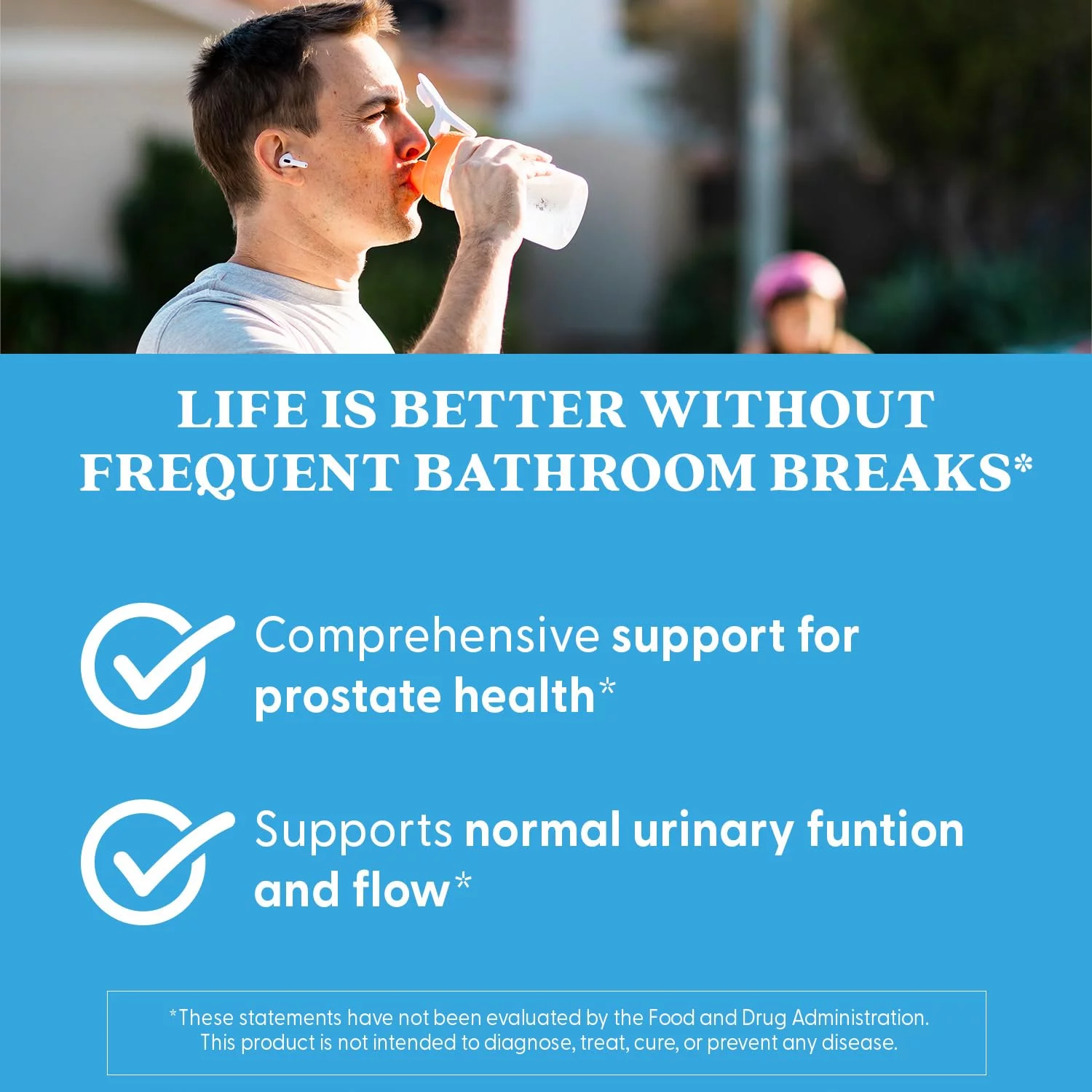 LIFE IS BETTER WITHOUT FREQUENT BATHROOM BREAKS*

Comprehensive support for prostate health*

Supports normal urinary funtion and flow*

*These statements have not been evaluated by the Food and Drug Administration. This product is not intended to diagnose, treat, cure, or prevent any disease.